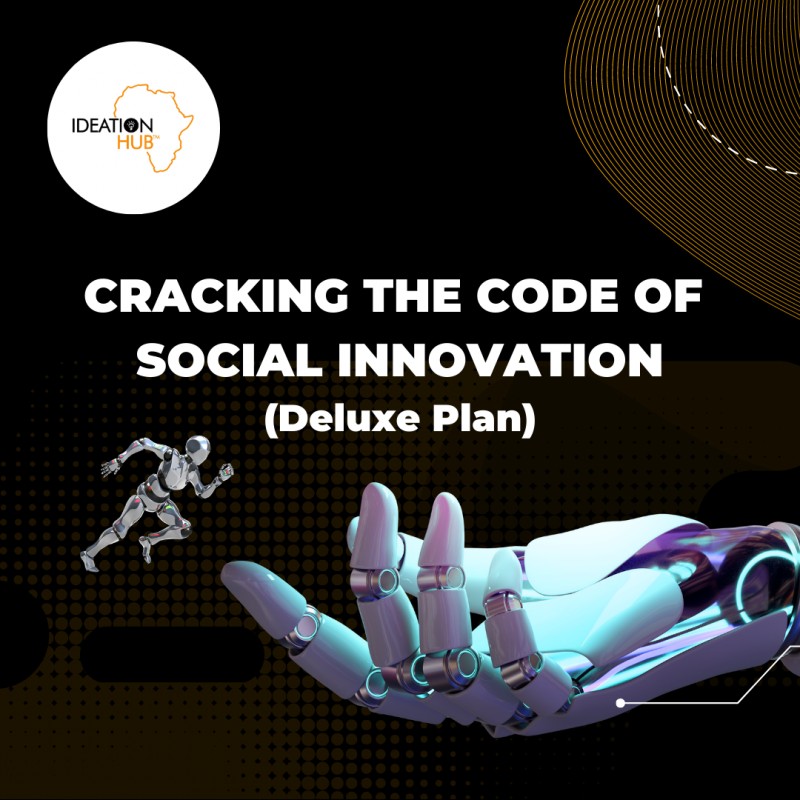 IDEATION HUB™

CRACKING THE CODE OF SOCIAL INNOVATION
(Deluxe Plan)